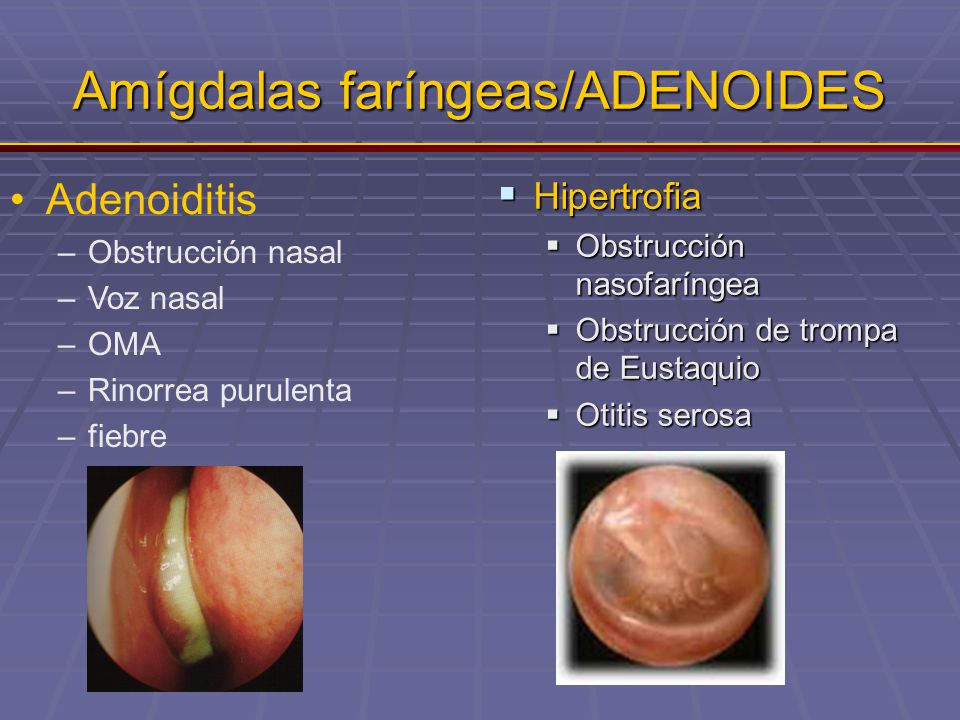 Amígdalas faríngeas/ADENOIDES

• Adenoiditis
– Obstrucción nasal
– Voz nasal
– OMA
– Rinorrea purulenta
– fiebre

▪ Hipertrofia
▪ Obstrucción nasofaríngea
▪ Obstrucción de trompa de Eustaquio
▪ Otitis serosa